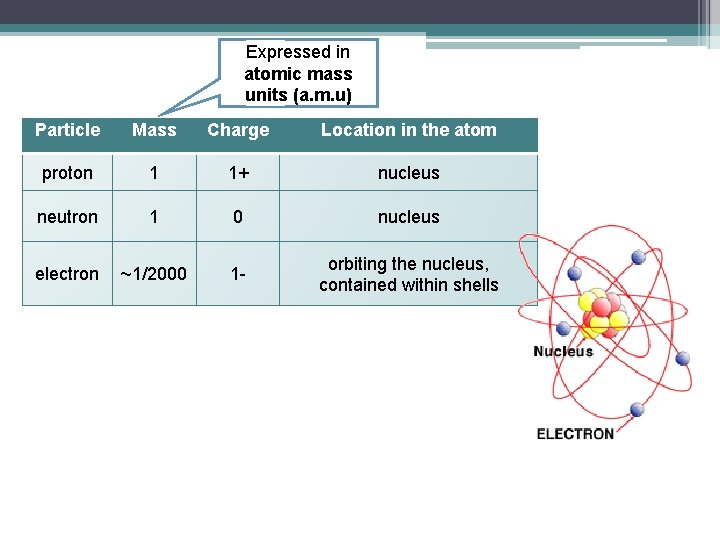 Expressed in atomic mass units (a.m.u)

| Particle | Mass | Charge | Location in the atom |
|---|---|---|---|
| proton | 1 | 1+ | nucleus |
| neutron | 1 | 0 | nucleus |
| electron | ~1/2000 | 1- | orbiting the nucleus, contained within shells |

Nucleus

ELECTRON